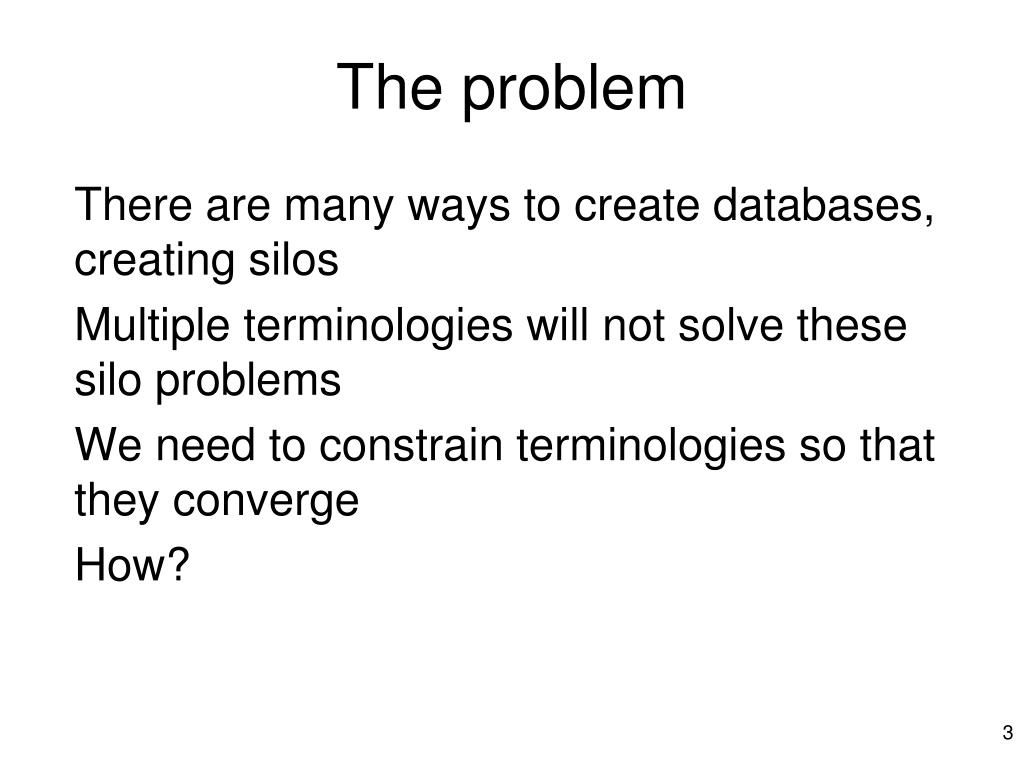 The problem

There are many ways to create databases, creating silos

Multiple terminologies will not solve these silo problems

We need to constrain terminologies so that they converge

How?

3